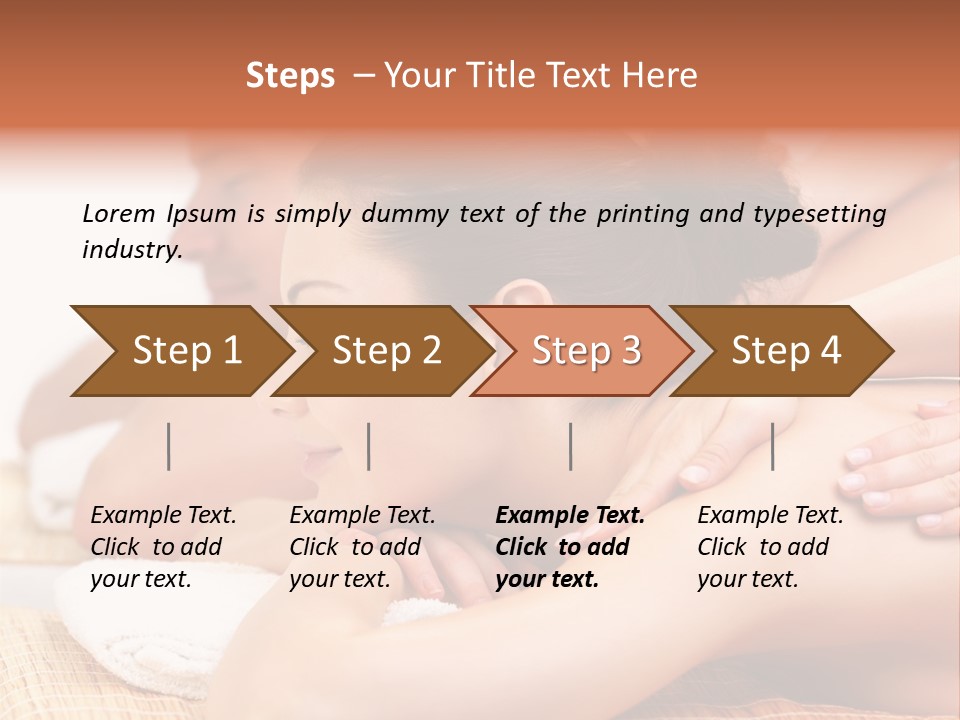 Steps – Your Title Text Here

Lorem Ipsum is simply dummy text of the printing and typesetting industry.

Step 1

Step 2

Step 3

Step 4

Example Text. Click to add your text.

Example Text. Click to add your text.

Example Text. Click to add your text.

Example Text. Click to add your text.